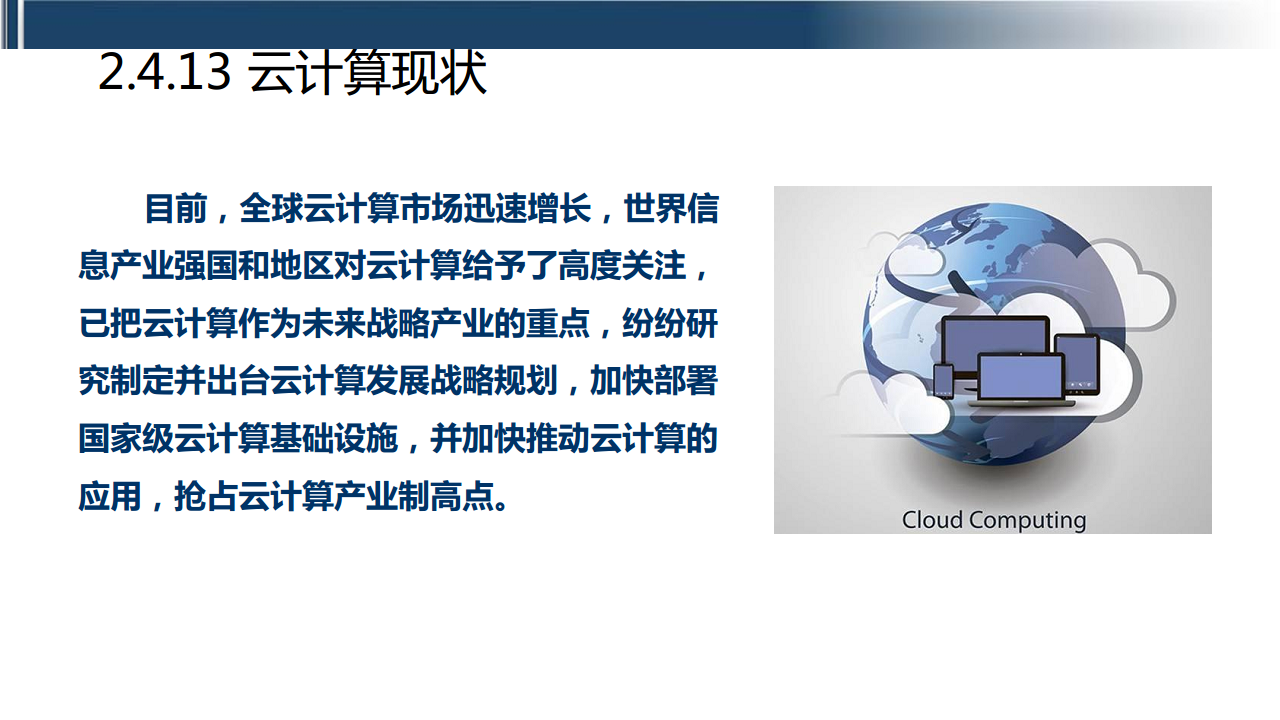 2.4.13 云计算现状

目前，全球云计算市场迅速增长，世界信息产业强国和地区对云计算给予了高度关注，已把云计算作为未来战略产业的重点，纷纷研究制定并出台云计算发展战略规划，加快部署国家级云计算基础设施，并加快推动云计算的应用，抢占云计算产业制高点。

Cloud Computing